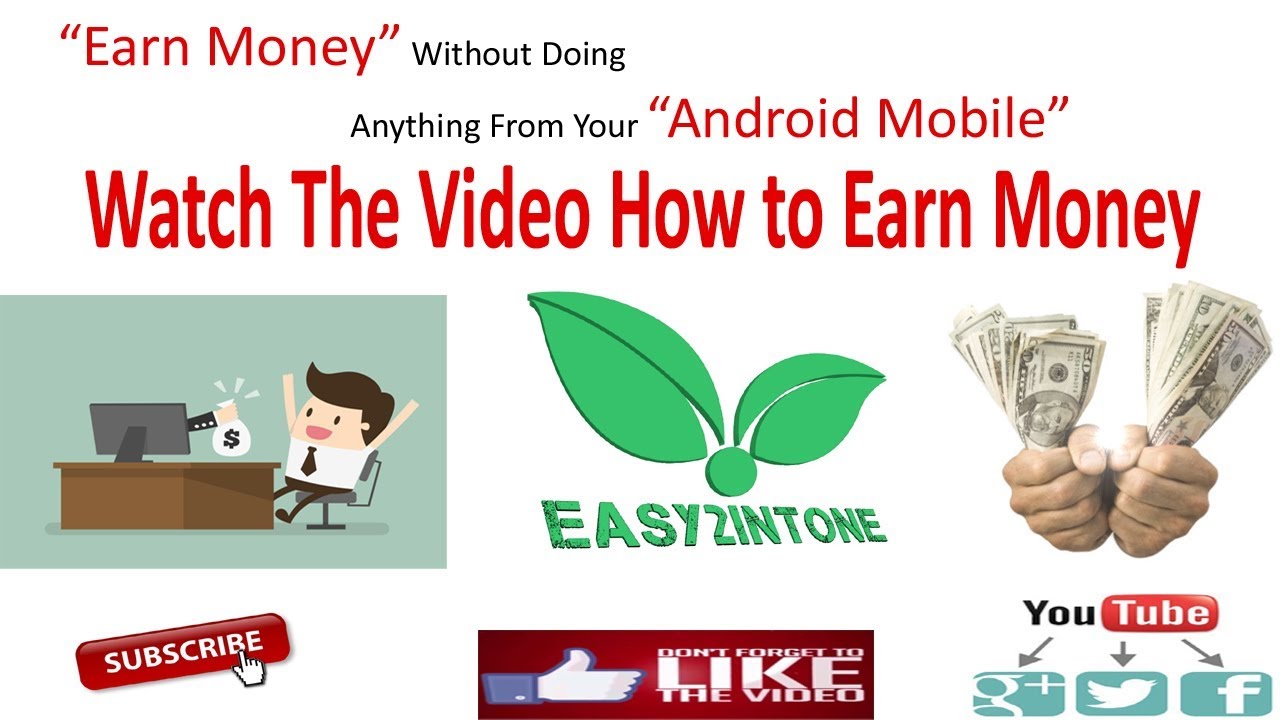 “Earn Money” Without Doing Anything From Your “Android Mobile”

Watch The Video How to Earn Money

$

EASY2INTONE

SUBSCRIBE

DON'T FORGET TO LIKE THE VIDEO

YouTube

g+

f